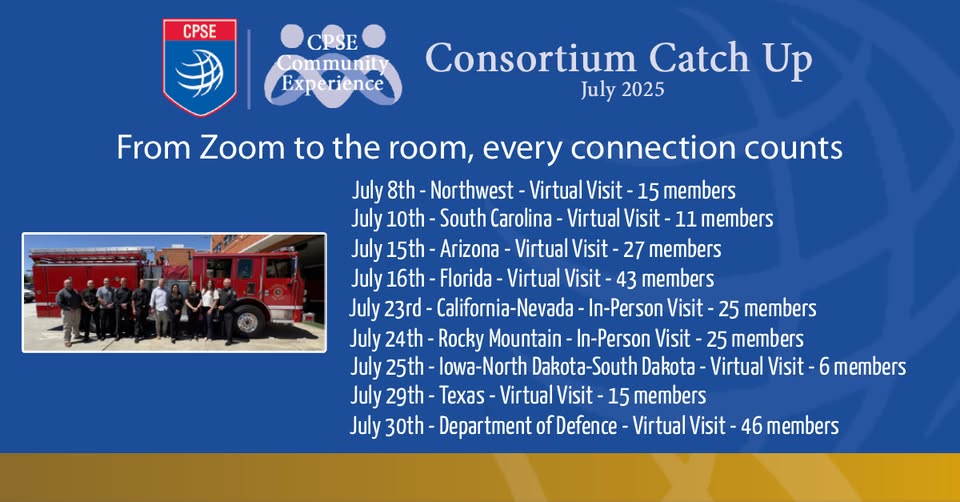 CPSE

CPSE Community Experience

Consortium Catch Up
July 2025

From Zoom to the room, every connection counts

July 8th - Northwest - Virtual Visit - 15 members
July 10th - South Carolina - Virtual Visit - 11 members
July 15th - Arizona - Virtual Visit - 27 members
July 16th - Florida - Virtual Visit - 43 members
July 23rd - California-Nevada - In-Person Visit - 25 members
July 24th - Rocky Mountain - In-Person Visit - 25 members
July 25th - Iowa-North Dakota-South Dakota - Virtual Visit - 6 members
July 29th - Texas - Virtual Visit - 15 members
July 30th - Department of Defence - Virtual Visit - 46 members